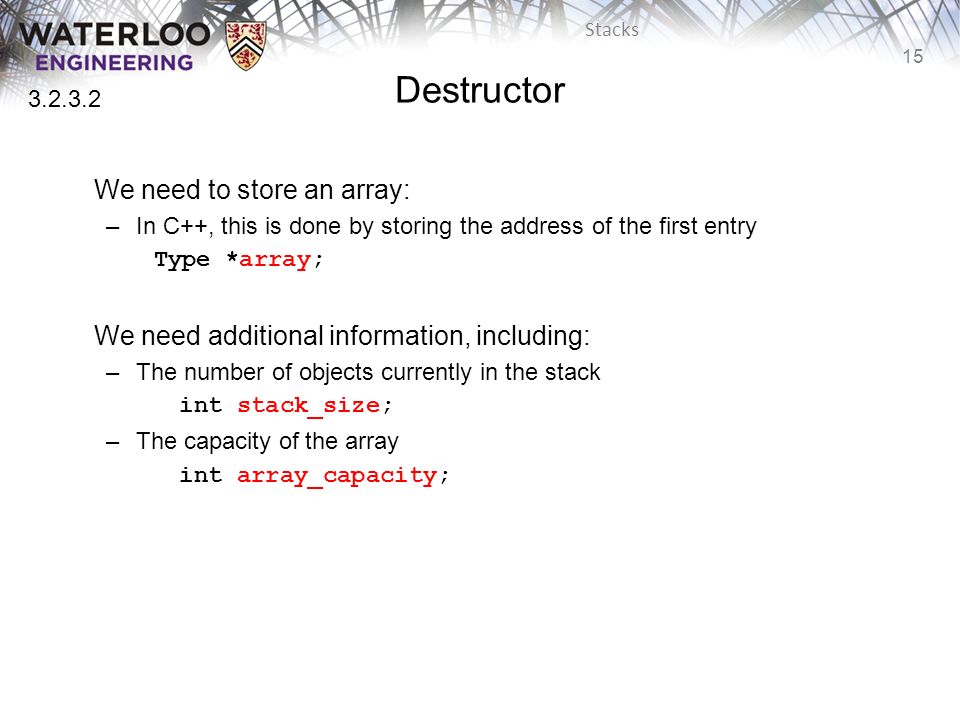 WATERLOO
ENGINEERING

Stacks

15

3.2.3.2

Destructor

We need to store an array:

– In C++, this is done by storing the address of the first entry

Type *array;

We need additional information, including:

– The number of objects currently in the stack

int stack_size;

– The capacity of the array

int array_capacity;